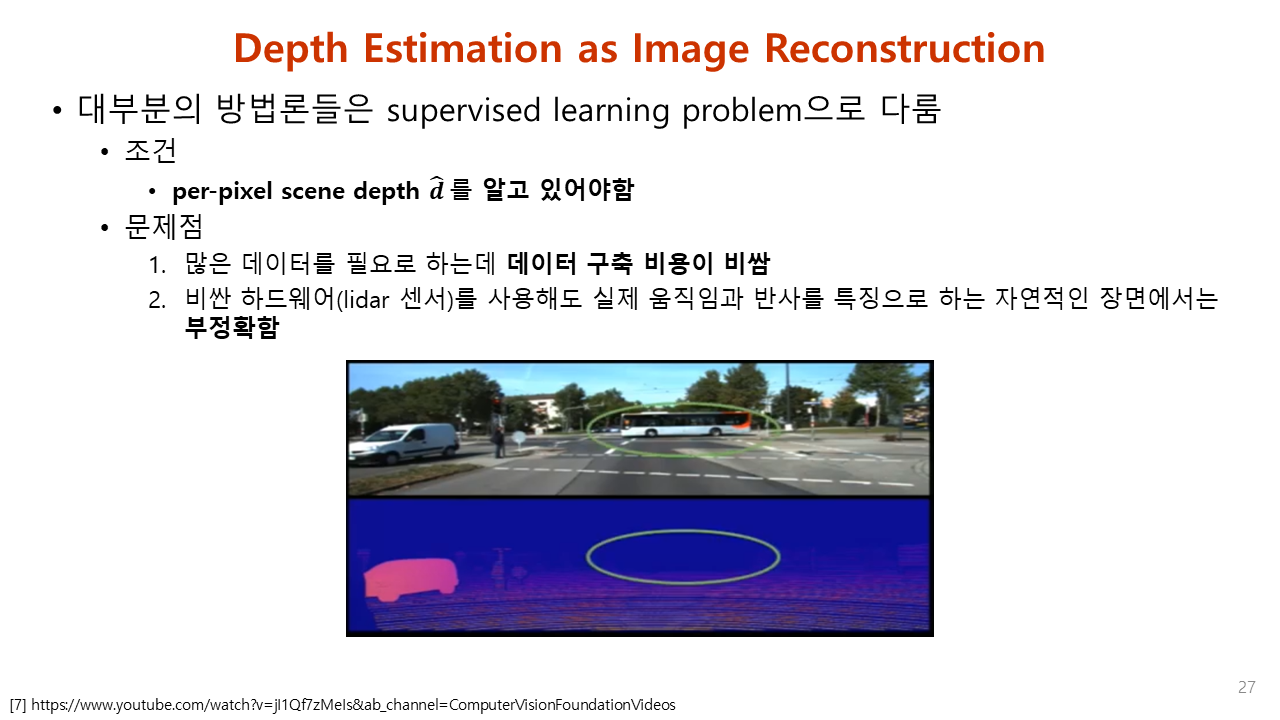 Depth Estimation as Image Reconstruction

• 대부분의 방법론들은 supervised learning problem으로 다룸

• 조건

• per-pixel scene depth $\hat{d}$ 를 알고 있어야함

• 문제점

1. 많은 데이터를 필요로 하는데 데이터 구축 비용이 비쌈

2. 비싼 하드웨어(lidar 센서)를 사용해도 실제 움직임과 반사를 특징으로 하는 자연적인 장면에서는 부정확함

27

[7] https://www.youtube.com/watch?v=jI1Qf7zMeIs&ab_channel=ComputerVisionFoundationVideos